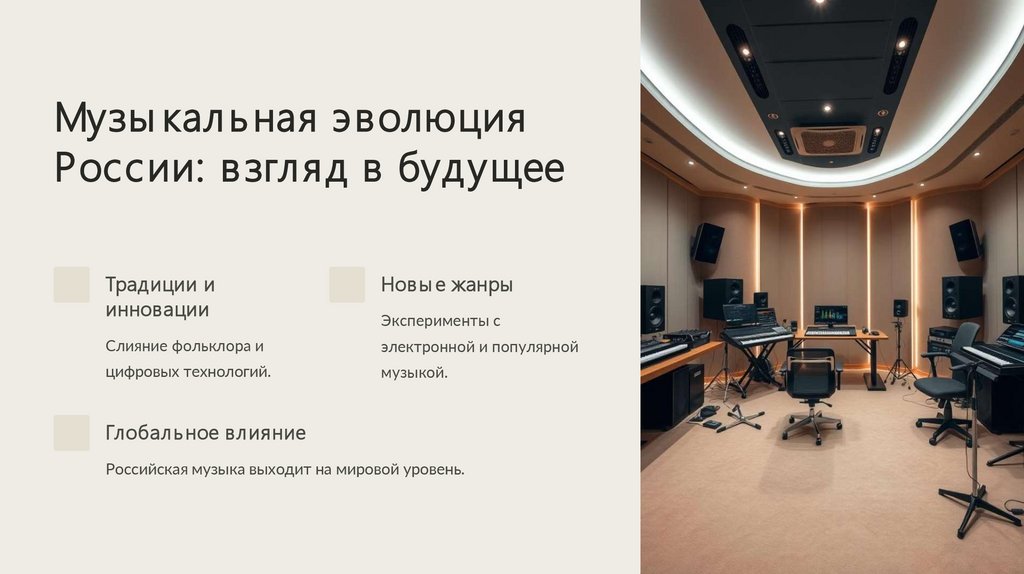 Музыкальная эволюция России: взгляд в будущее

Традиции и инновации

Слияние фольклора и цифровых технологий.

Новые жанры

Эксперименты с электронной и популярной музыкой.

Глобальное влияние

Российская музыка выходит на мировой уровень.